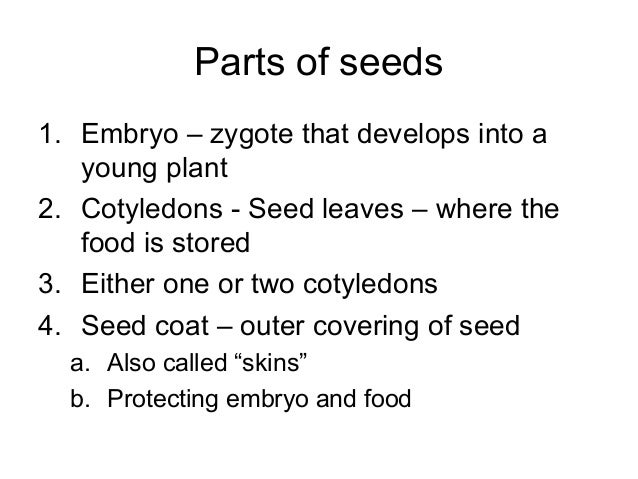 Parts of seeds

1. Embryo – zygote that develops into a young plant
2. Cotyledons - Seed leaves – where the food is stored
3. Either one or two cotyledons
4. Seed coat – outer covering of seed
   a. Also called “skins”
   b. Protecting embryo and food